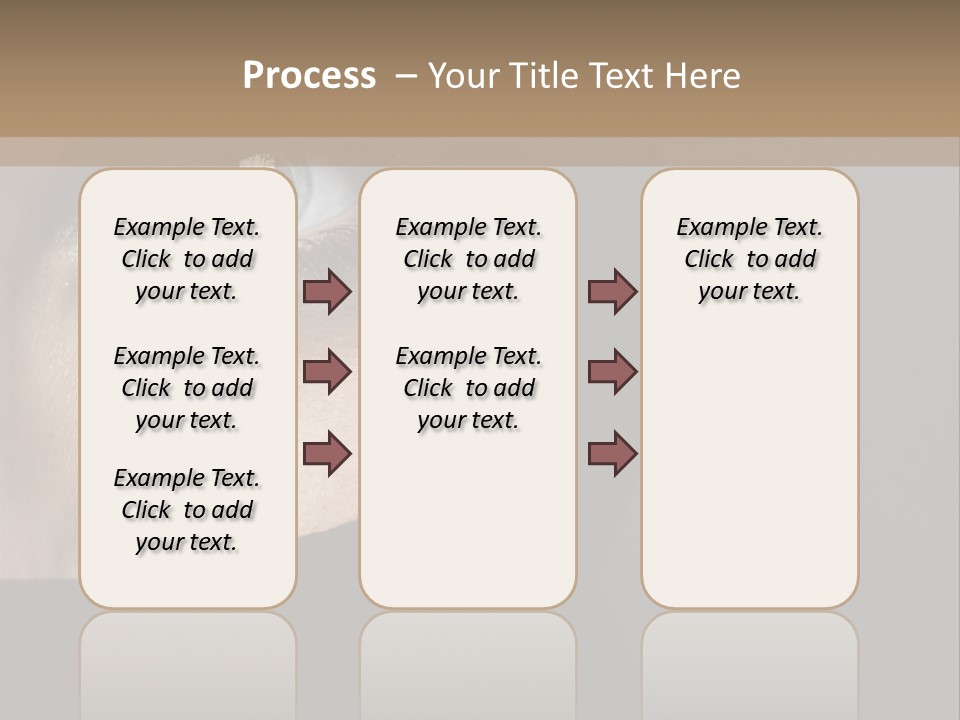 Process – Your Title Text Here

Example Text. Click to add your text.

Example Text. Click to add your text.

Example Text. Click to add your text.

Example Text. Click to add your text.

Example Text. Click to add your text.

Example Text. Click to add your text.